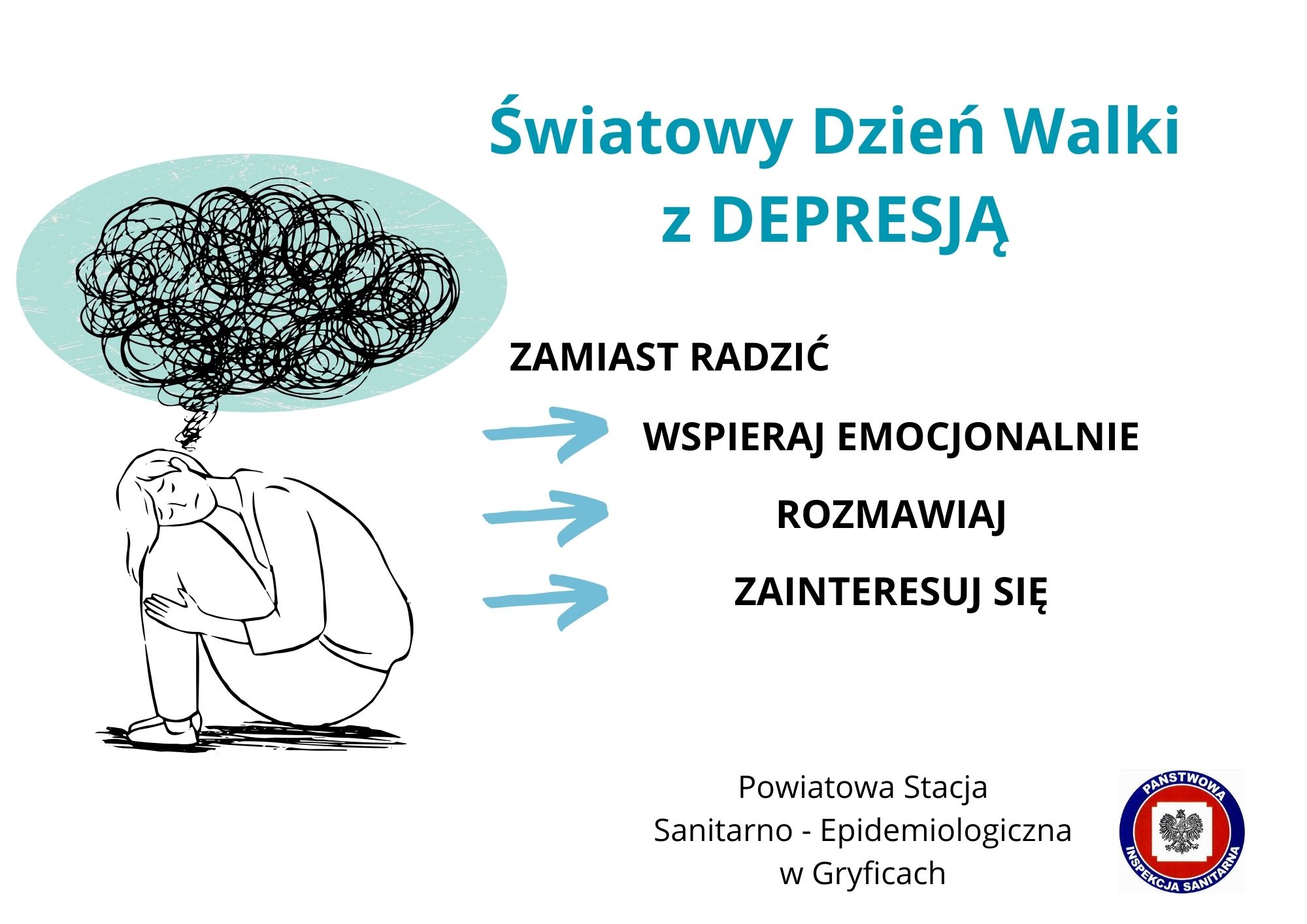 Światowy Dzień Walki z DEPRESJĄ

ZAMIAST RADZIĆ

WSPIERAJ EMOCJONALNIE

ROZMAWIAJ

ZAINTERESUJ SIĘ

Powiatowa Stacja Sanitarno - Epidemiologiczna w Gryficach

PAŃSTWOWA INSPEKCJA SANITARNA